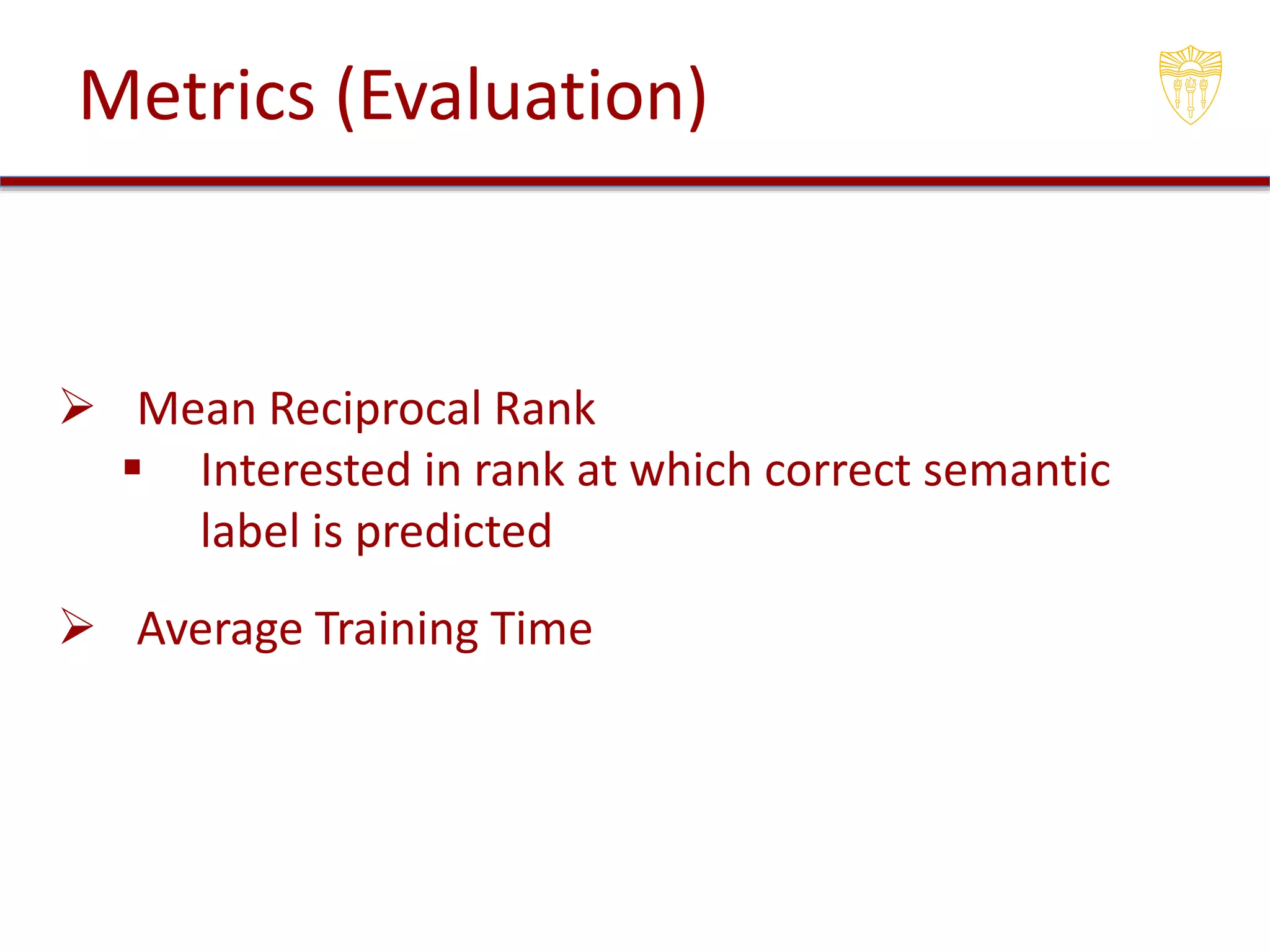 Metrics (Evaluation)

➢ Mean Reciprocal Rank
▪ Interested in rank at which correct semantic label is predicted

➢ Average Training Time